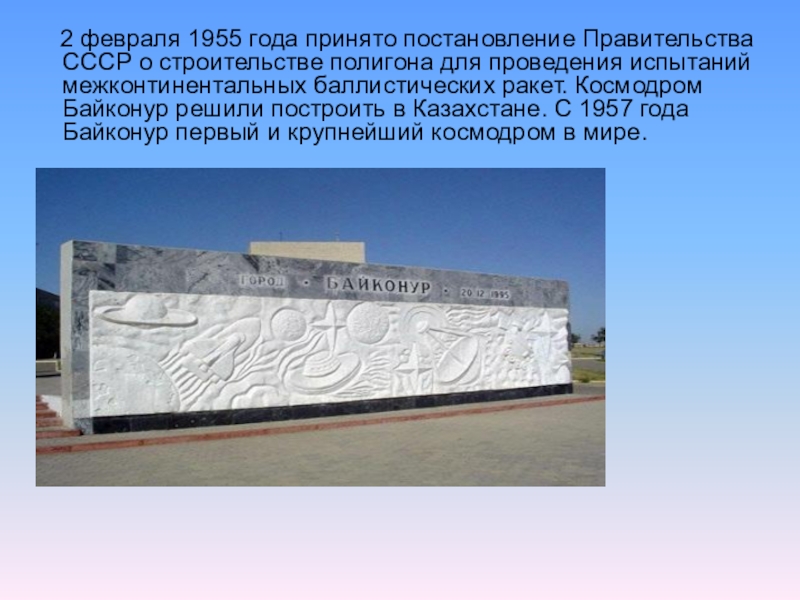 2 февраля 1955 года принято постановление Правительства СССР о строительстве полигона для проведения испытаний межконтинентальных баллистических ракет. Космодром Байконур решили построить в Казахстане. С 1957 года Байконур первый и крупнейший космодром в мире.

ГОРОД · БАЙКОНУР · 20.12.1995